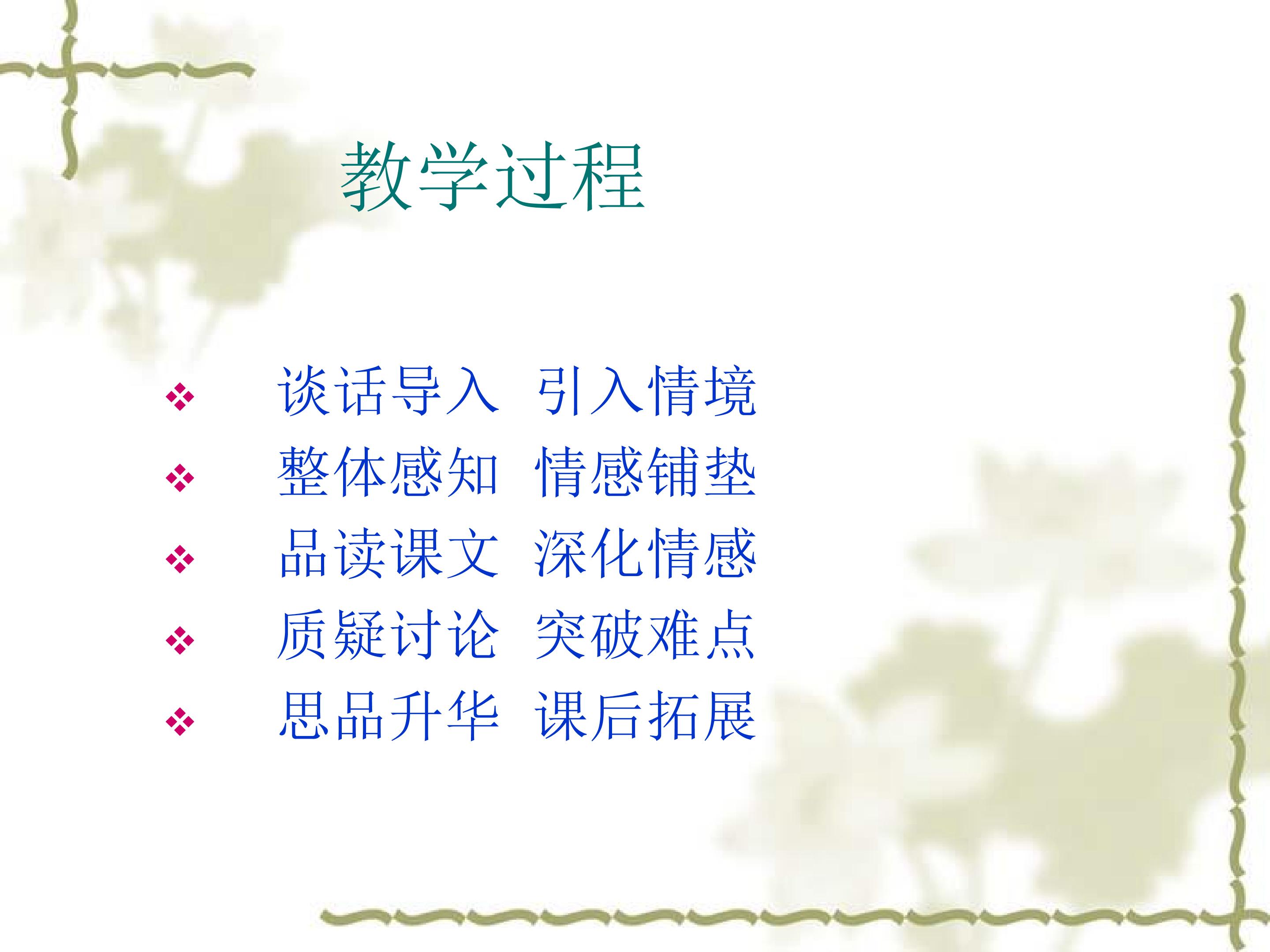 教学过程

❖ 谈话导入 引入情境
❖ 整体感知 情感铺垫
❖ 品读课文 深化情感
❖ 质疑讨论 突破难点
❖ 思品升华 课后拓展